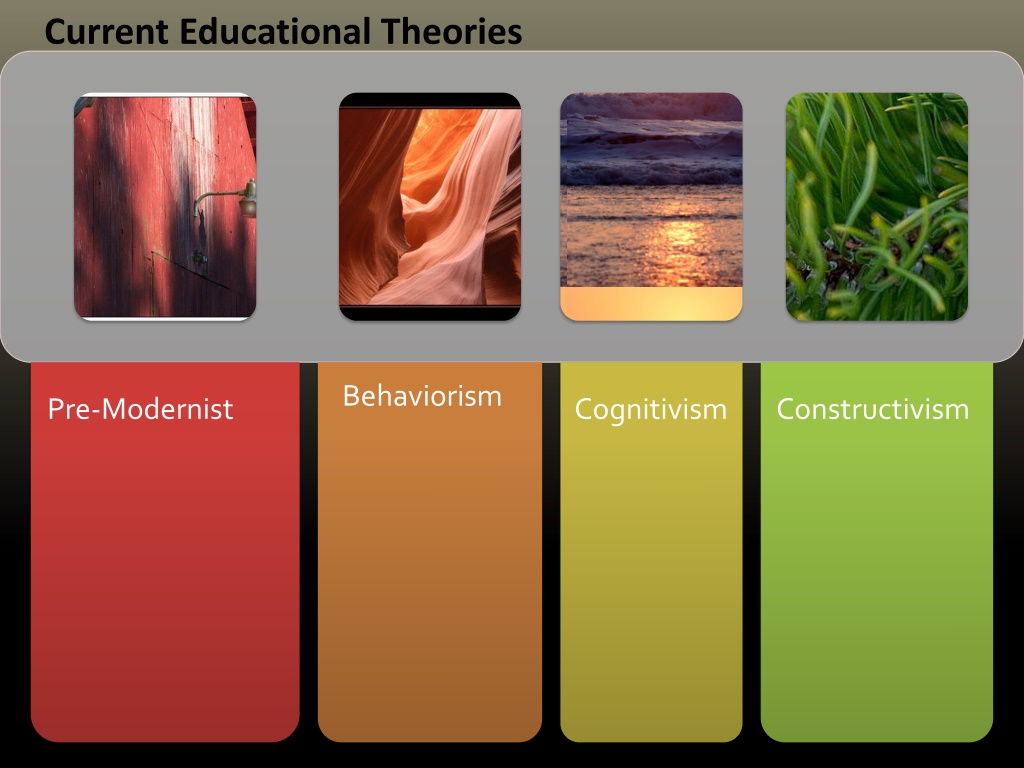 Current Educational Theories

Pre-Modernist

Behaviorism

Cognitivism

Constructivism